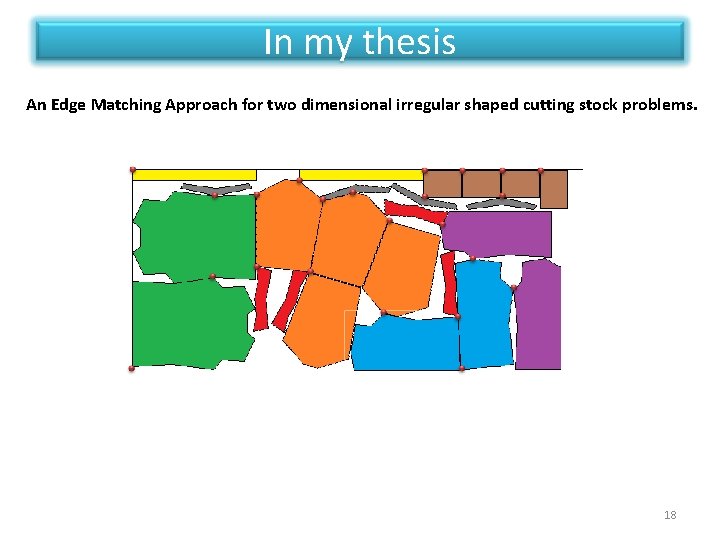 In my thesis

An Edge Matching Approach for two dimensional irregular shaped cutting stock problems.

18